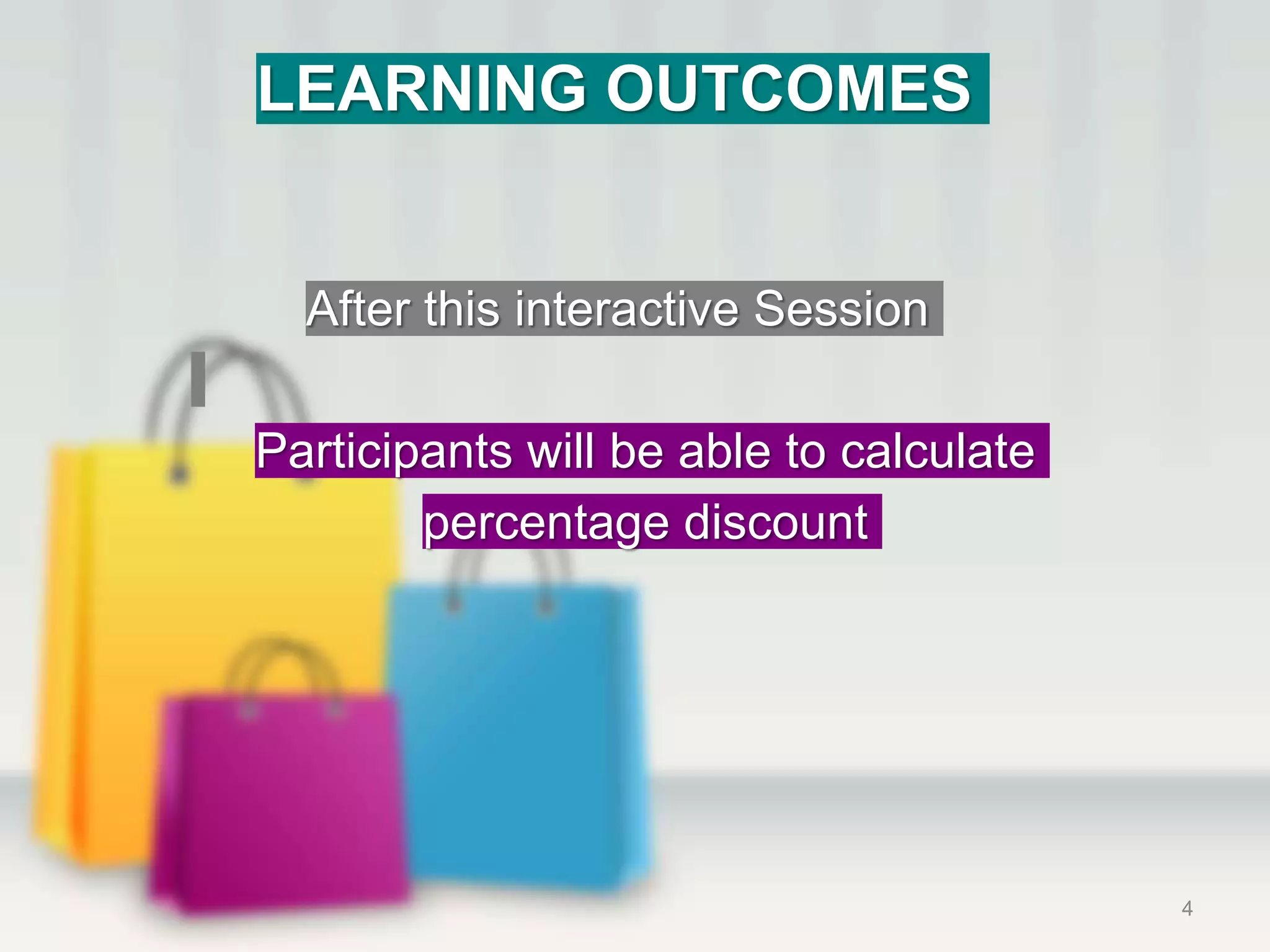 LEARNING OUTCOMES

After this interactive Session

Participants will be able to calculate percentage discount

4